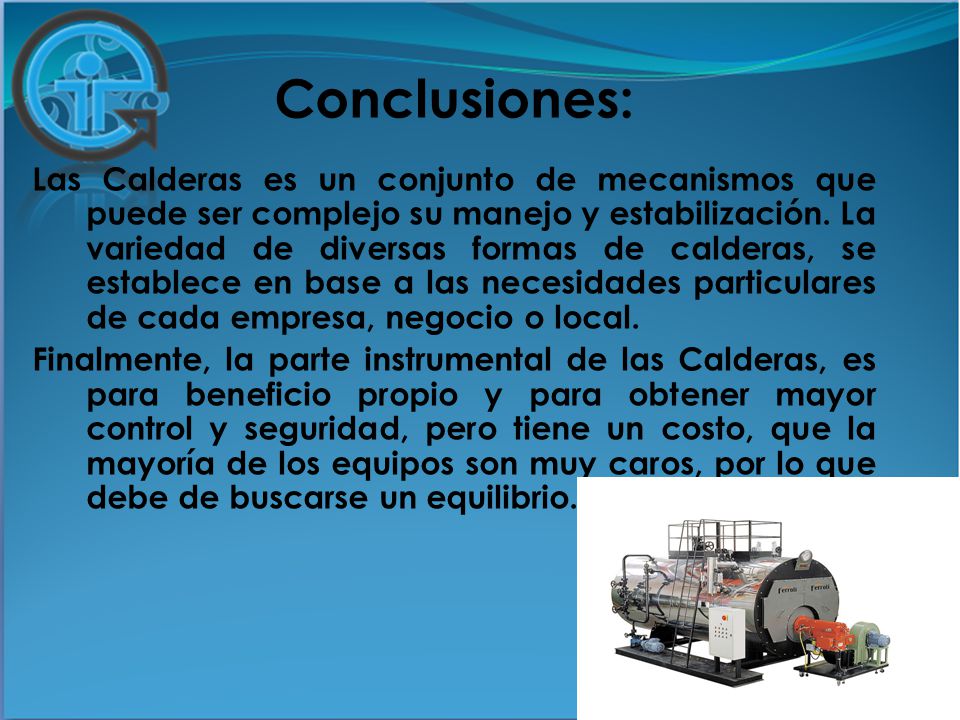 Conclusiones:

Las Calderas es un conjunto de mecanismos que puede ser complejo su manejo y estabilización. La variedad de diversas formas de calderas, se establece en base a las necesidades particulares de cada empresa, negocio o local.

Finalmente, la parte instrumental de las Calderas, es para beneficio propio y para obtener mayor control y seguridad, pero tiene un costo, que la mayoría de los equipos son muy caros, por lo que debe de buscarse un equilibrio.

Ferroli Ferroli